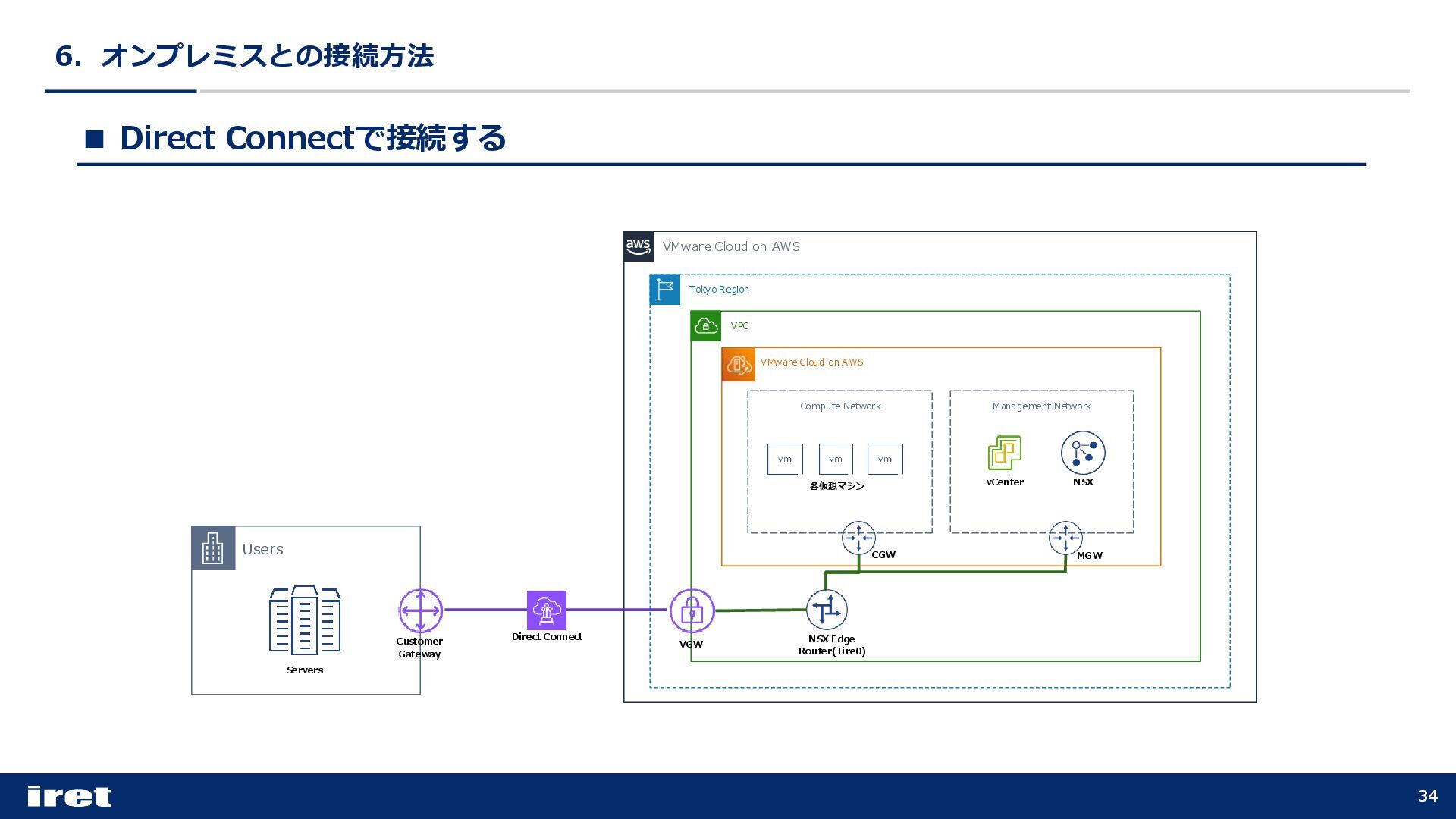 6. オンプレミスとの接続方法

■ Direct Connectで接続する

aws VMware Cloud on AWS

Tokyo Region

VPC

VMware Cloud on AWS

Compute Network

vm vm vm

各仮想マシン

Management Network

vCenter NSX

CGW MGW

Users

Servers

Customer Gateway

Direct Connect

VGW

NSX Edge Router(Tire0)

iret

34